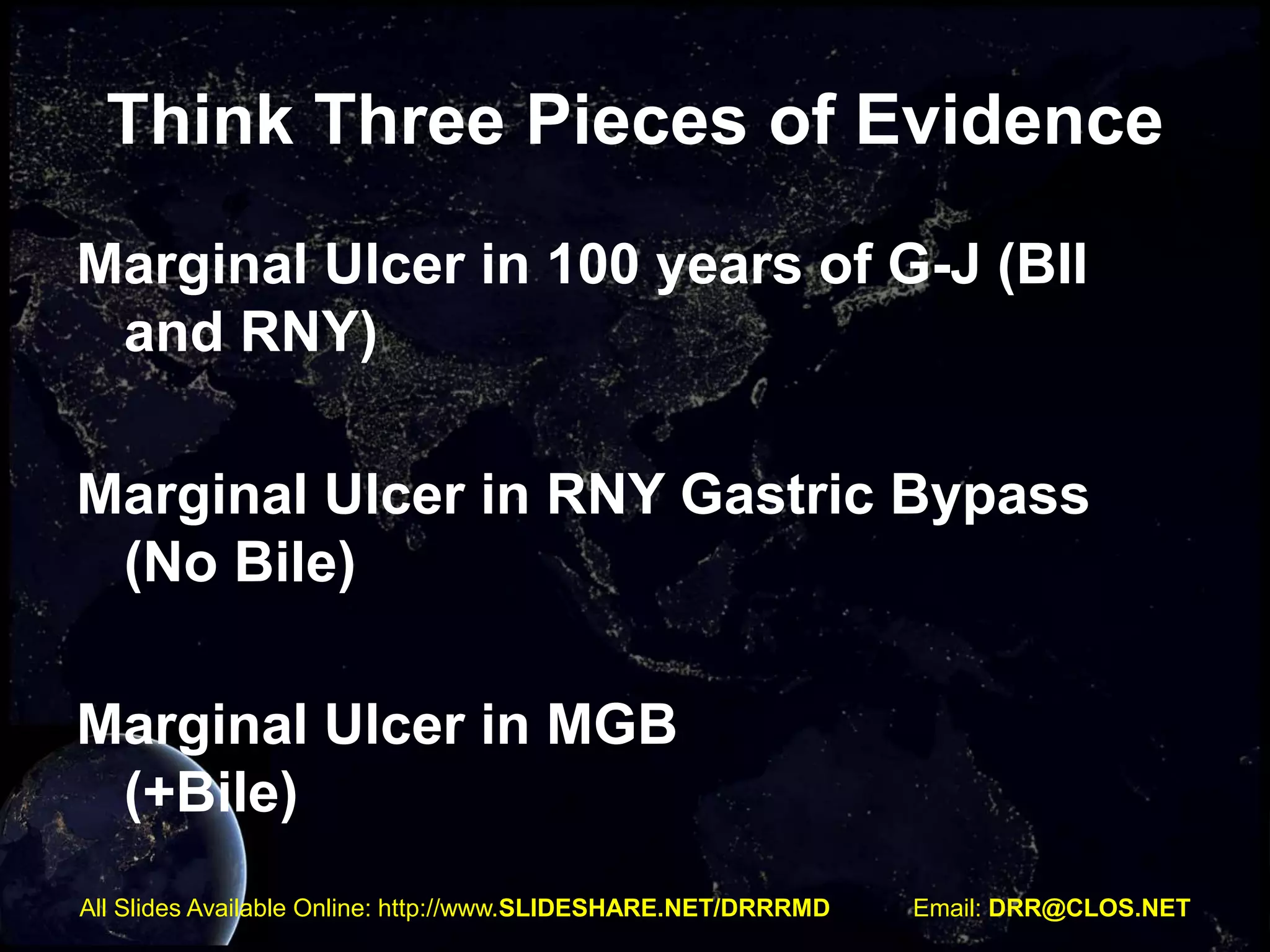 Think Three Pieces of Evidence

Marginal Ulcer in 100 years of G-J (BII and RNY)

Marginal Ulcer in RNY Gastric Bypass (No Bile)

Marginal Ulcer in MGB (+Bile)

All Slides Available Online: http://www.SLIDESHARE.NET/DRRRMD Email: DRR@CLOS.NET